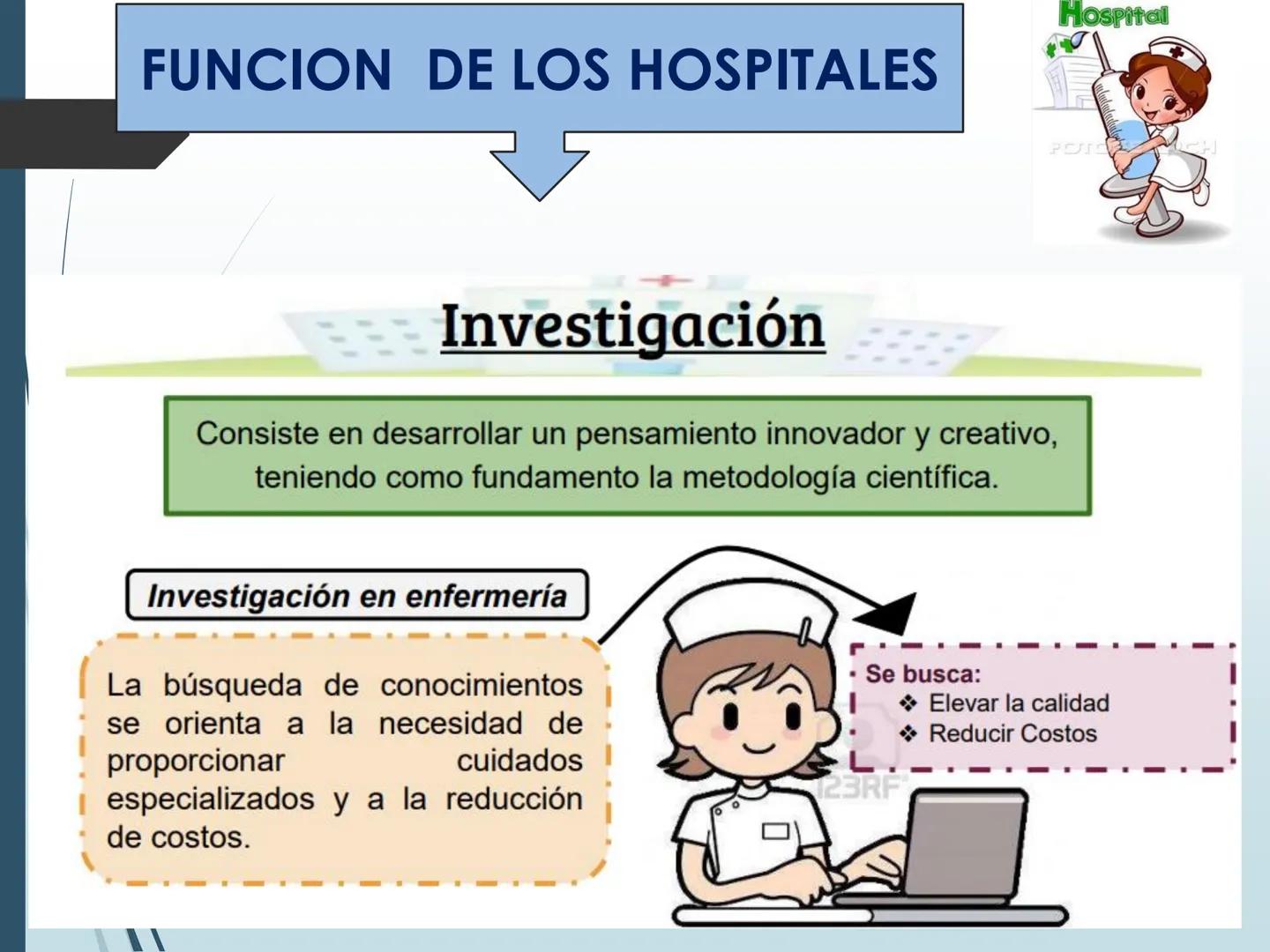 FUNCION DE LOS HOSPITALES

Hospital

Investigación

Consiste en desarrollar un pensamiento innovador y creativo, teniendo como fundamento la metodología científica.

Investigación en enfermería

La búsqueda de conocimientos se orienta a la necesidad de proporcionar cuidados especializados y a la reducción de costos.

Se busca:
❖ Elevar la calidad
❖ Reducir Costos

123RF